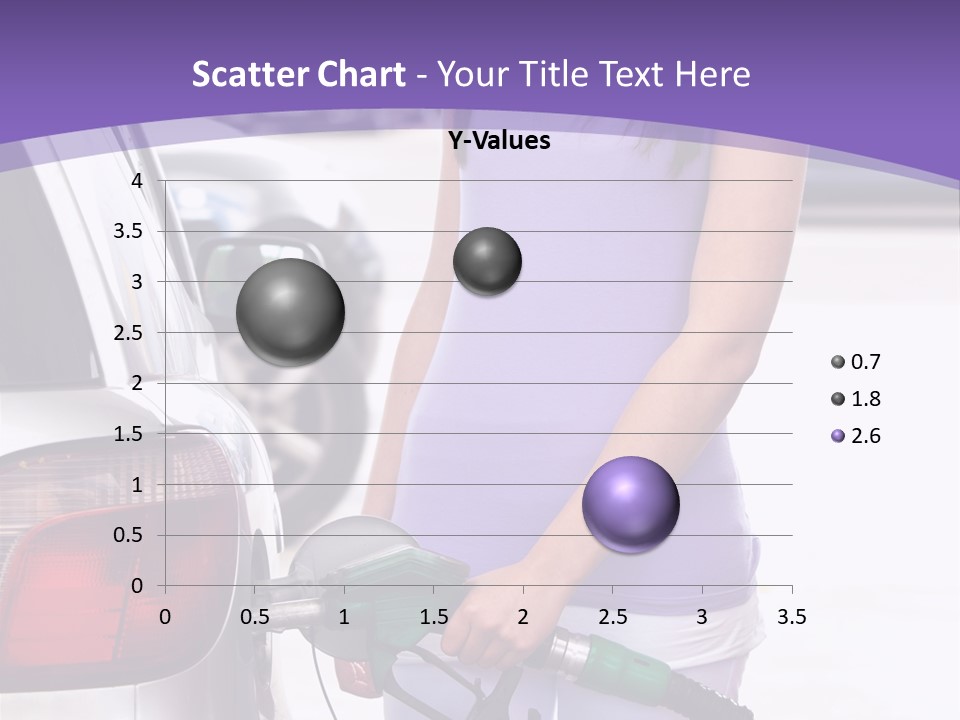 Scatter Chart - Your Title Text Here

Y-Values

4
3.5
3
2.5
2
1.5
1
0.5
0

0 0.5 1 1.5 2 2.5 3 3.5

0.7
1.8
2.6